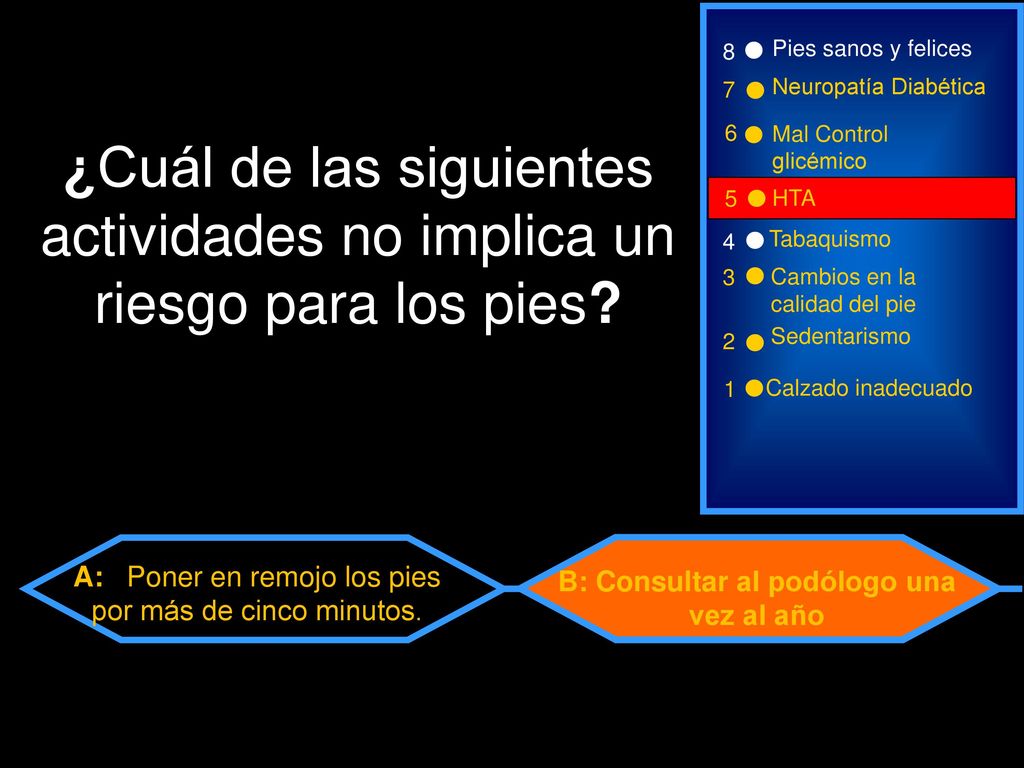 ¿Cuál de las siguientes actividades no implica un riesgo para los pies?

8 Pies sanos y felices
7 Neuropatía Diabética
6 Mal Control glicémico
5 HTA
4 Tabaquismo
3 Cambios en la calidad del pie
2 Sedentarismo
1 Calzado inadecuado

A: Poner en remojo los pies por más de cinco minutos.

B: Consultar al podólogo una vez al año